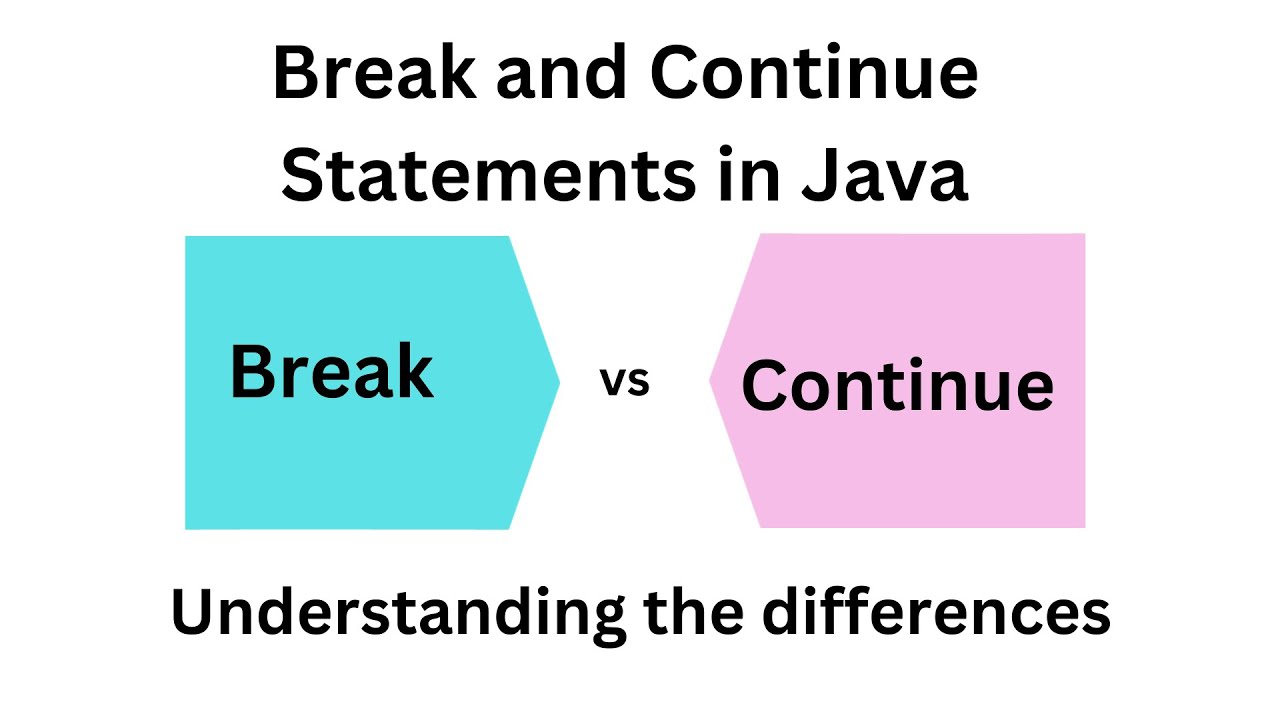 Break and Continue Statements in Java

Break

vs

Continue

Understanding the differences